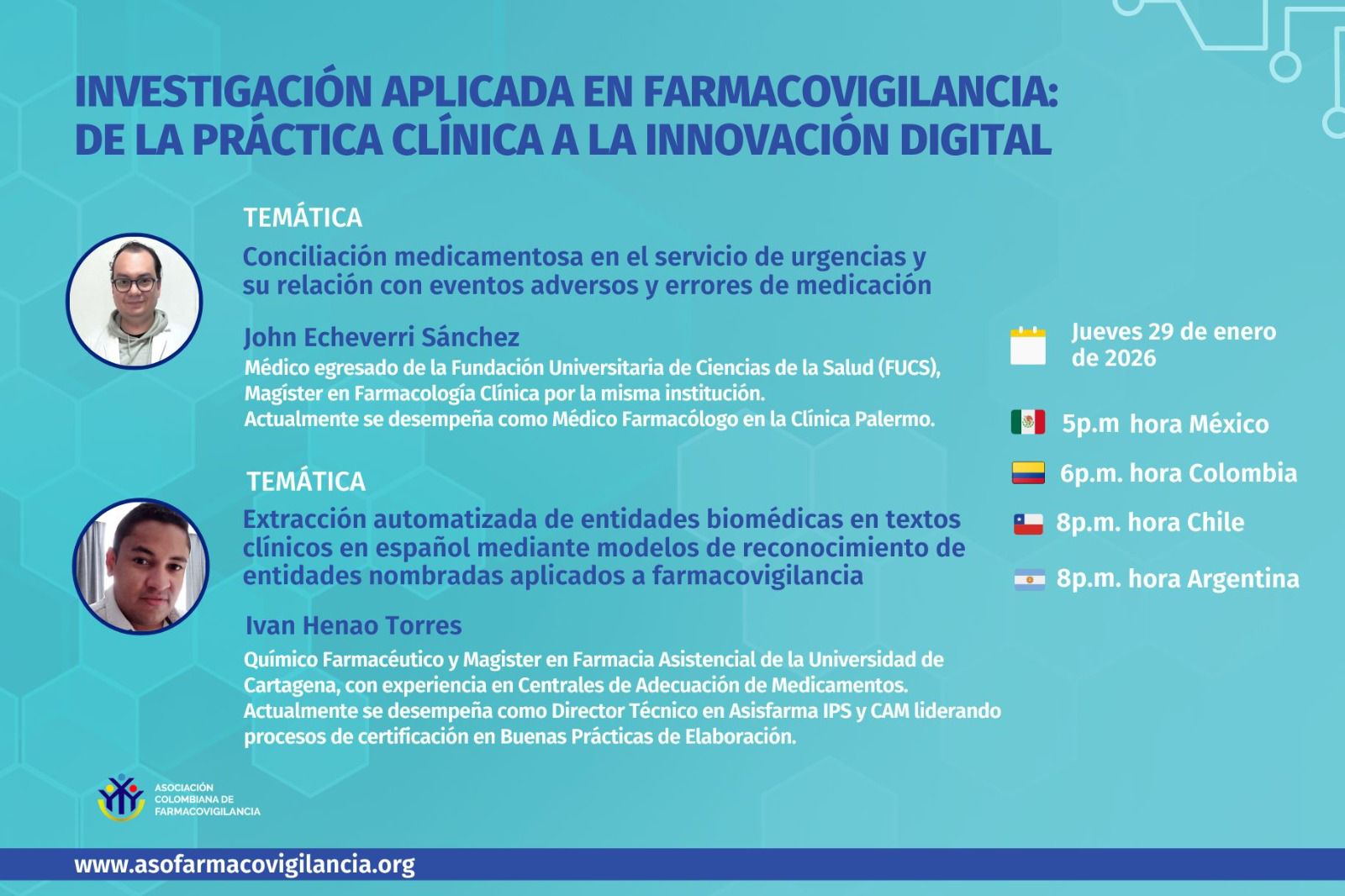 INVESTIGACIÓN APLICADA EN FARMACOVIGILANCIA: DE LA PRÁCTICA CLÍNICA A LA INNOVACIÓN DIGITAL

TEMÁTICA

Conciliación medicamentosa en el servicio de urgencias y su relación con eventos adversos y errores de medicación

John Echeverri Sánchez

Médico egresado de la Fundación Universitaria de Ciencias de la Salud (FUCS), Magíster en Farmacología Clínica por la misma institución.
Actualmente se desempeña como Médico Farmacólogo en la Clínica Palermo.

TEMÁTICA

Extracción automatizada de entidades biomédicas en textos clínicos en español mediante modelos de reconocimiento de entidades nombradas aplicados a farmacovigilancia

Ivan Henao Torres

Químico Farmacéutico y Magister en Farmacia Asistencial de la Universidad de Cartagena, con experiencia en Centrales de Adecuación de Medicamentos.
Actualmente se desempeña como Director Técnico en Asisfarma IPS y CAM liderando procesos de certificación en Buenas Prácticas de Elaboración.

Jueves 29 de enero de 2026

5p.m hora México

6p.m. hora Colombia

8p.m. hora Chile

8p.m. hora Argentina

ASOCIACIÓN COLOMBIANA DE FARMACOVIGILANCIA

www.asofarmacovigilancia.org